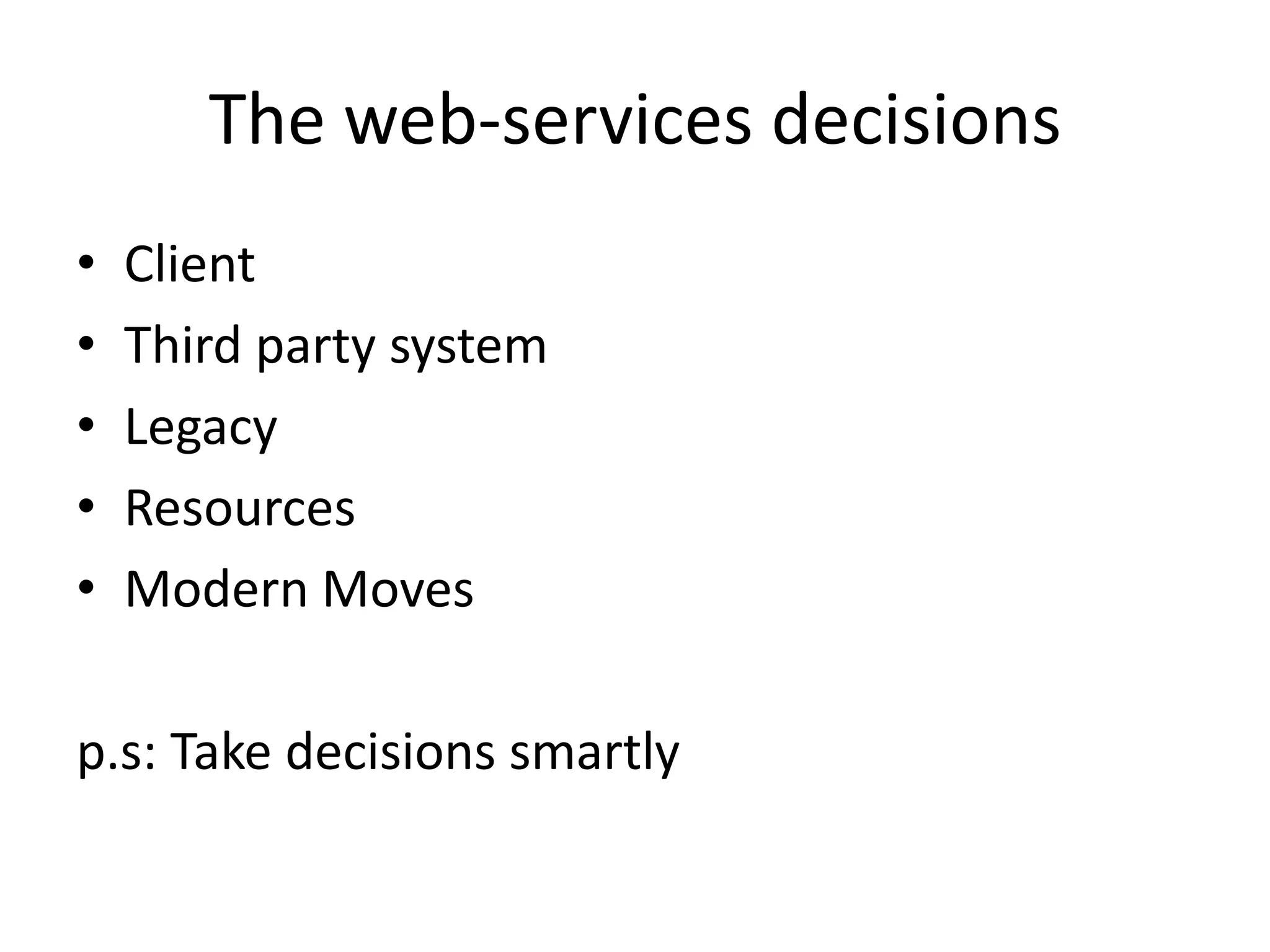 The web-services decisions

• Client
• Third party system
• Legacy
• Resources
• Modern Moves

p.s: Take decisions smartly